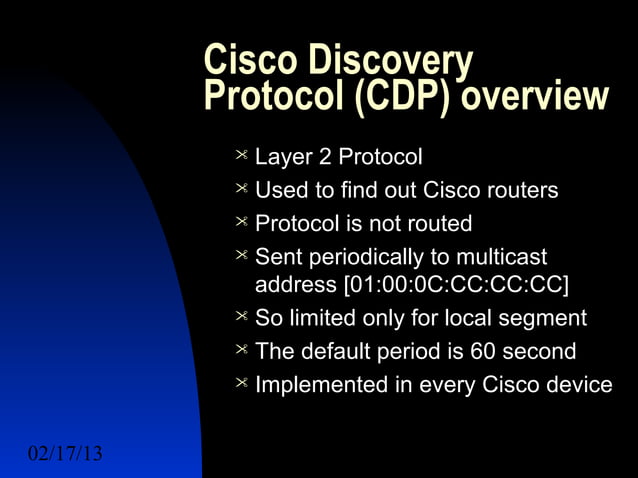 Cisco Discovery Protocol (CDP) overview

Layer 2 Protocol

Used to find out Cisco routers

Protocol is not routed

Sent periodically to multicast address [01:00:0C:CC:CC:CC]

So limited only for local segment

The default period is 60 second

Implemented in every Cisco device

02/17/13